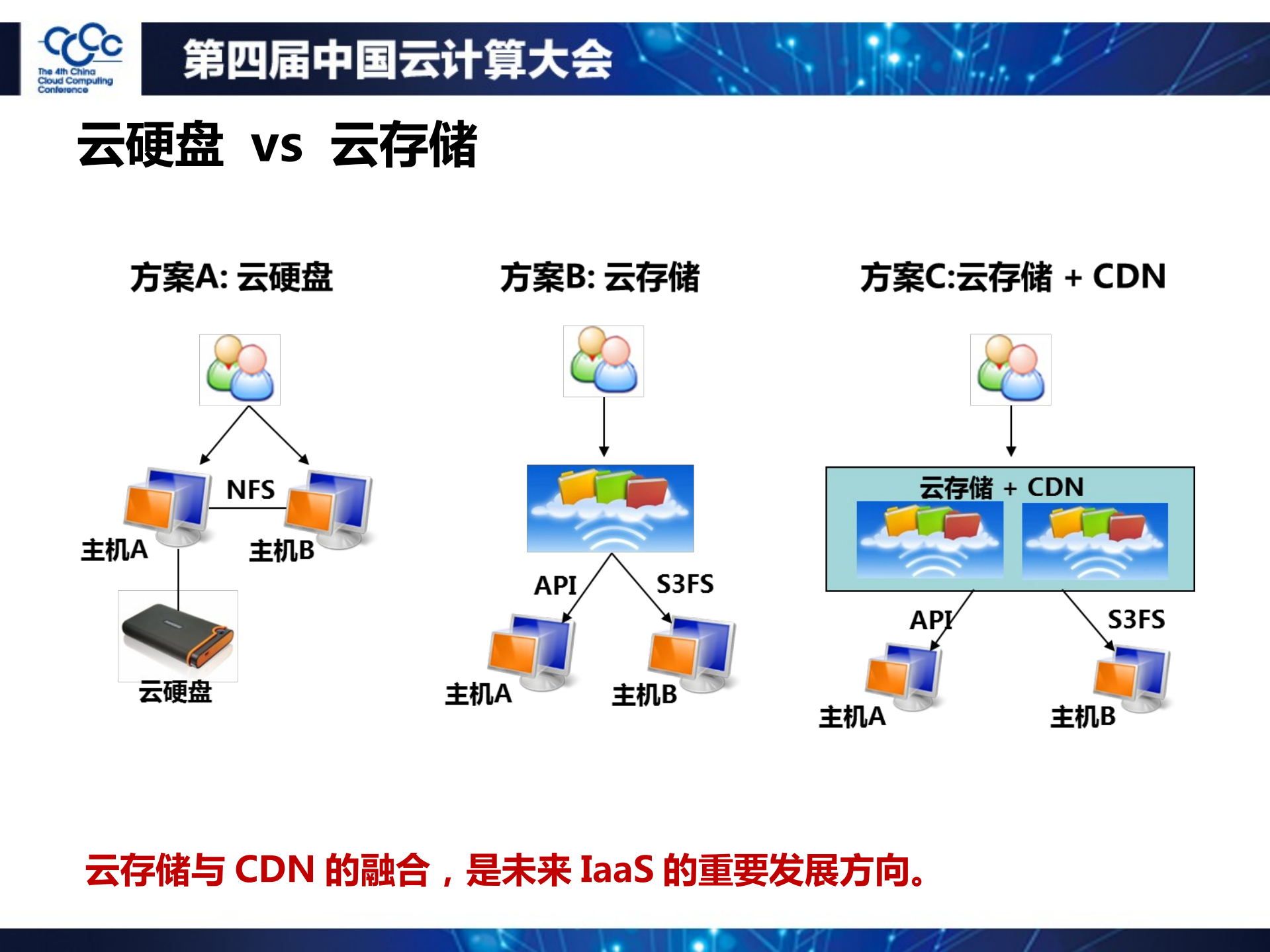 CCCC
The 4th China Cloud Computing Conference

第四届中国云计算大会

云硬盘 vs 云存储

方案A: 云硬盘

NFS

主机A

主机B

云硬盘

方案B: 云存储

API

S3FS

主机A

主机B

方案C:云存储 + CDN

云存储 + CDN

API

S3FS

主机A

主机B

云存储与 CDN 的融合，是未来 IaaS 的重要发展方向。